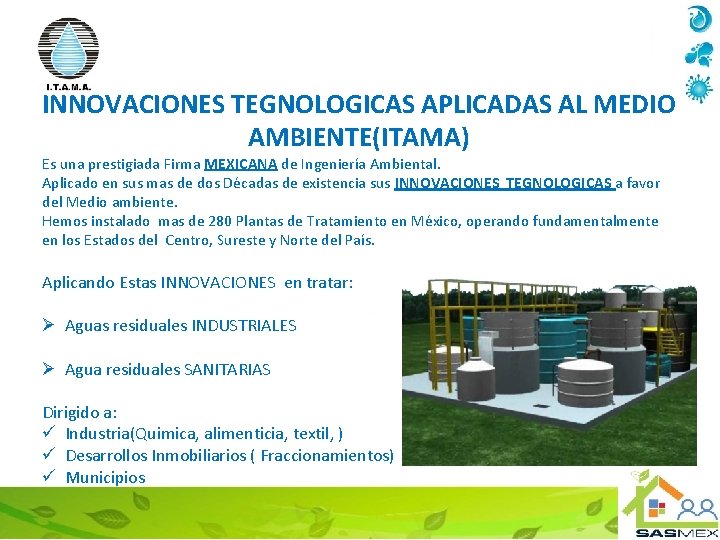 I.T.A.M.A.

INNOVACIONES TEGNOLOGICAS APLICADAS AL MEDIO AMBIENTE(ITAMA)

Es una prestigiada Firma MEXICANA de Ingeniería Ambiental.
Aplicado en sus mas de dos Décadas de existencia sus INNOVACIONES TEGNOLOGICAS a favor del Medio ambiente.
Hemos instalado mas de 280 Plantas de Tratamiento en México, operando fundamentalmente en los Estados del Centro, Sureste y Norte del País.

Aplicando Estas INNOVACIONES en tratar:

➢ Aguas residuales INDUSTRIALES

➢ Agua residuales SANITARIAS

Dirigido a:
✓ Industria(Quimica, alimenticia, textil, )
✓ Desarrollos Inmobiliarios ( Fraccionamientos)
✓ Municipios

SASMEX